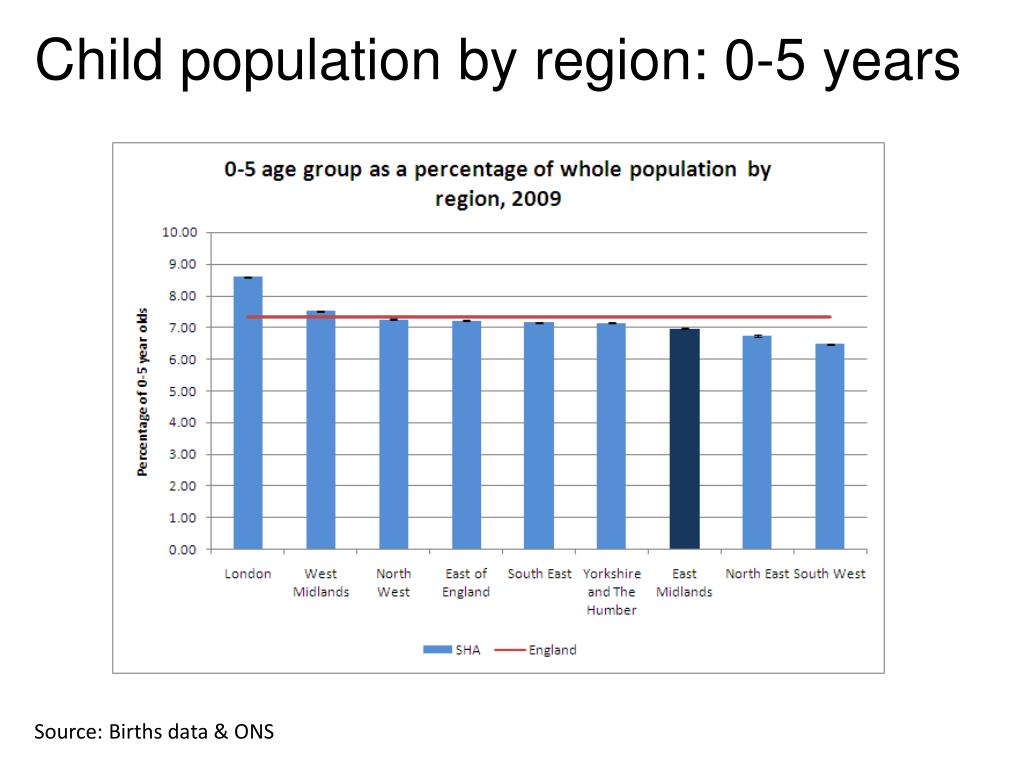 Child population by region: 0-5 years

0-5 age group as a percentage of whole population by region, 2009

Percentage of 0-5 year olds

10.00
9.00
8.00
7.00
6.00
5.00
4.00
3.00
2.00
1.00
0.00

London
West Midlands
North West
East of England
South East
Yorkshire and The Humber
East Midlands
North East
South West

SHA
England

Source: Births data & ONS